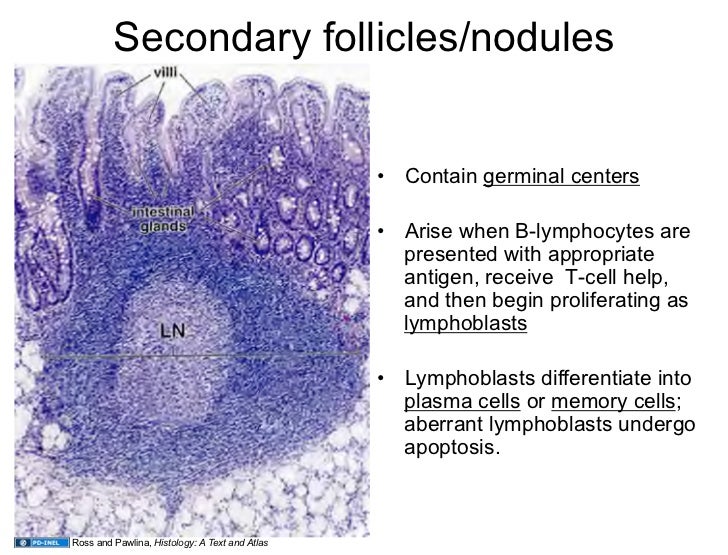 Secondary follicles/nodules

villi

intestinal glands

LN

• Contain germinal centers

• Arise when B-lymphocytes are presented with appropriate antigen, receive T-cell help, and then begin proliferating as lymphoblasts

• Lymphoblasts differentiate into plasma cells or memory cells; aberrant lymphoblasts undergo apoptosis.

PD-INEL Ross and Pawlina, Histology: A Text and Atlas